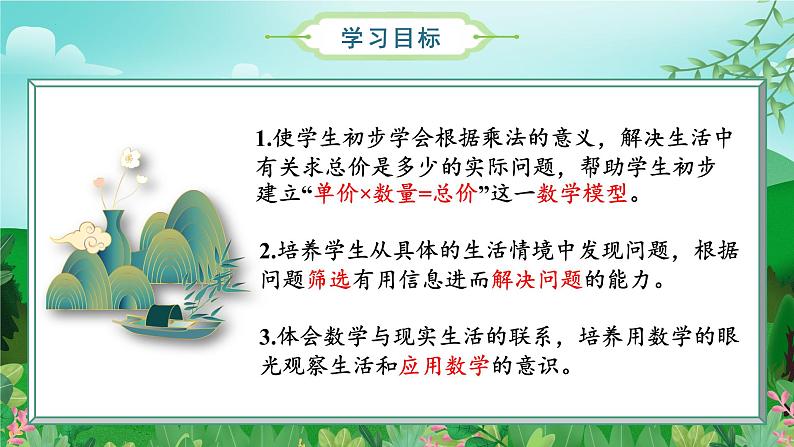 学习目标

1.使学生初步学会根据乘法的意义，解决生活中有关求总价是多少的实际问题，帮助学生初步建立“单价×数量=总价”这一数学模型。

2.培养学生从具体的生活情境中发现问题，根据问题筛选有用信息进而解决问题的能力。

3.体会数学与现实生活的联系，培养用数学的眼光观察生活和应用数学的意识。